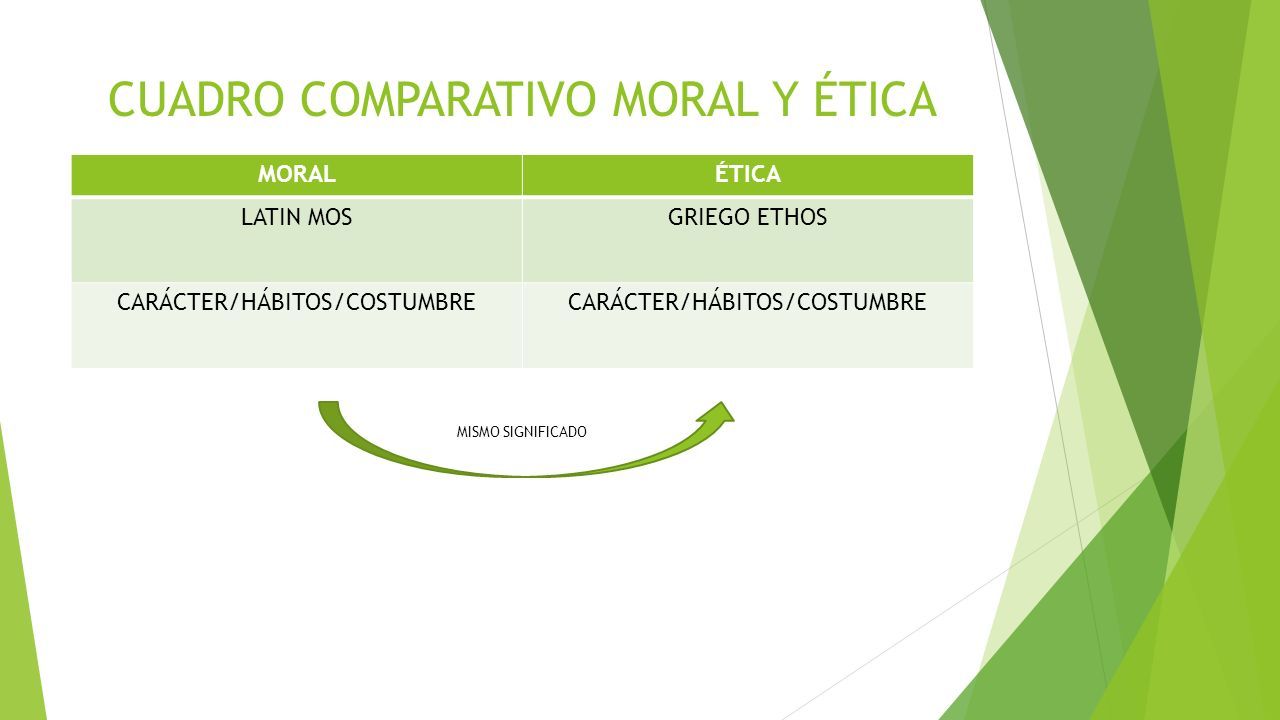 CUADRO COMPARATIVO MORAL Y ÉTICA

| MORAL | ÉTICA |
|---|---|
| LATIN MOS | GRIEGO ETHOS |
| CARÁCTER/HÁBITOS/COSTUMBRE | CARÁCTER/HÁBITOS/COSTUMBRE |

MISMO SIGNIFICADO